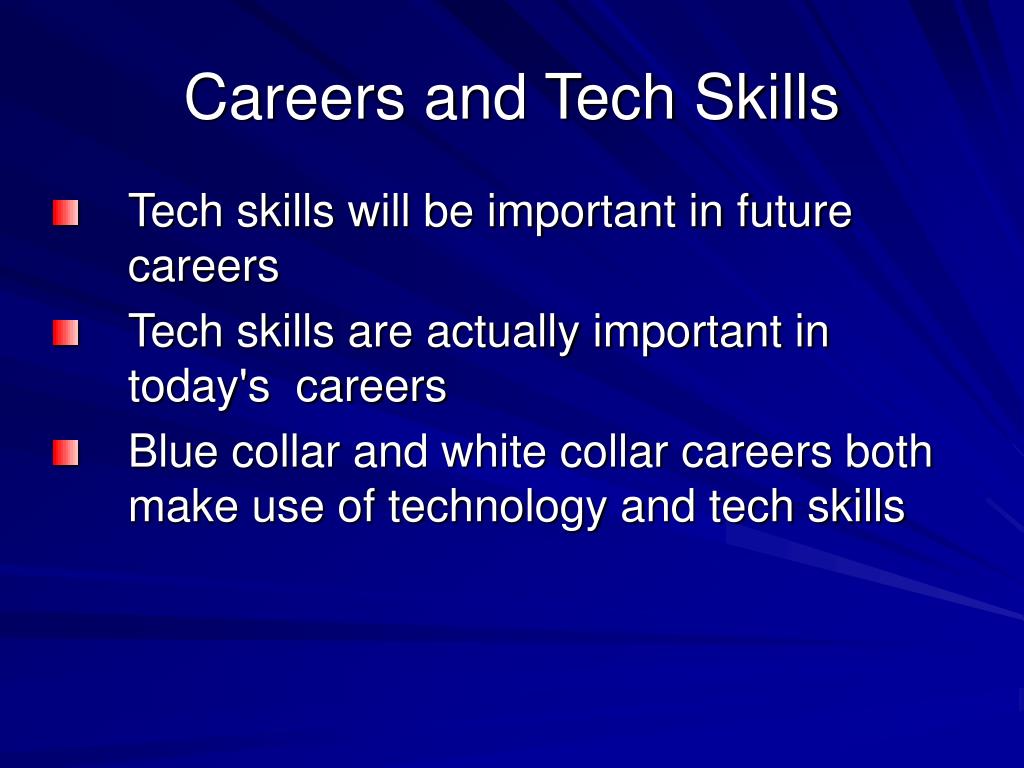 Careers and Tech Skills

Tech skills will be important in future careers

Tech skills are actually important in today's careers

Blue collar and white collar careers both make use of technology and tech skills